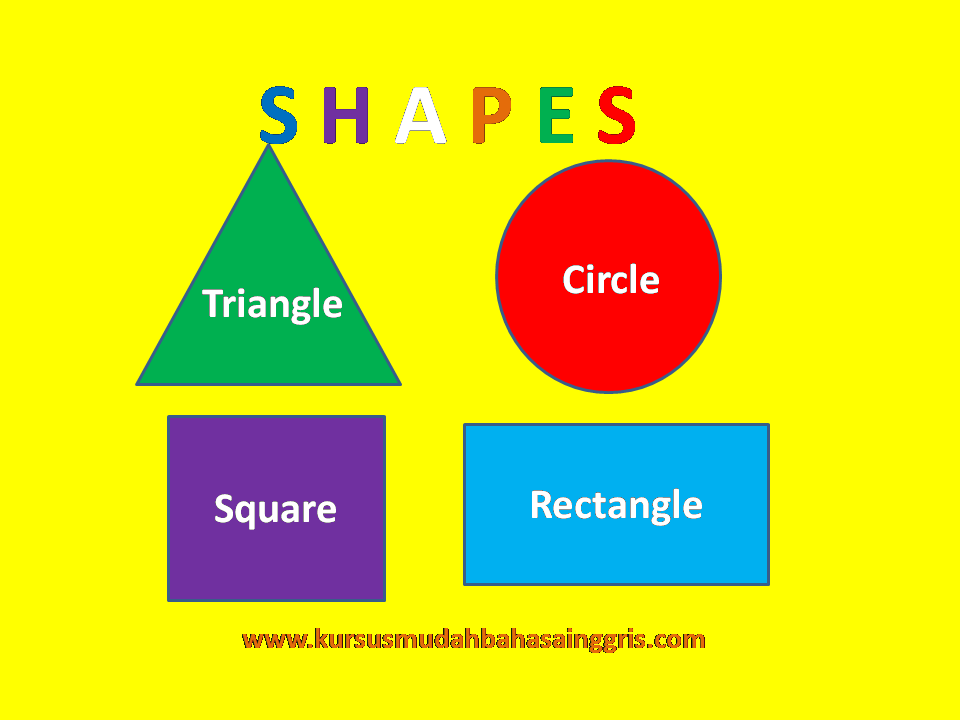 SHAPES

Triangle

Circle

Square

Rectangle

www.kursusmudahbahasainggris.com